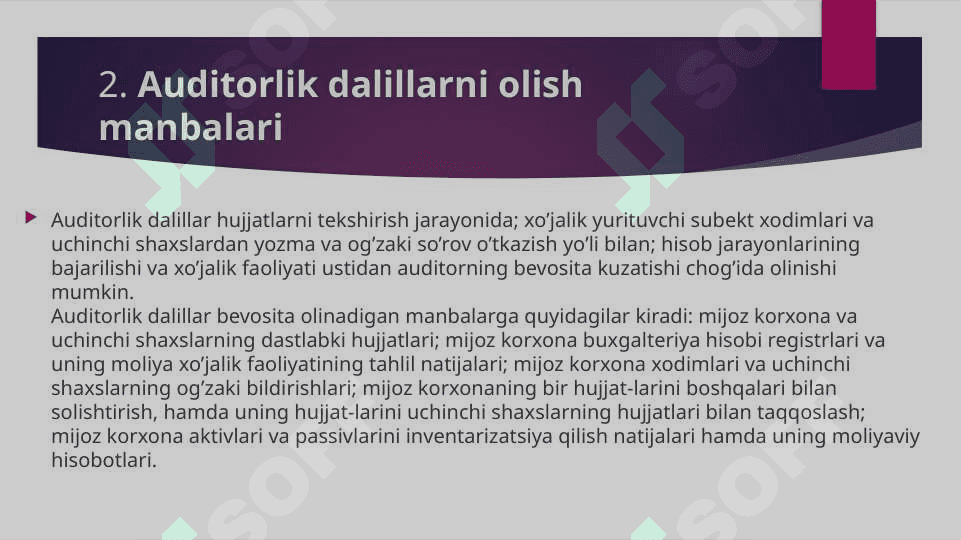 2. Auditorlik dalillarni olish manbalari

Auditorlik dalillar hujjatlarni tekshirish jarayonida; xo’jalik yurituvchi subekt xodimlari va uchinchi shaxslardan yozma va og’zaki so’rov o’tkazish yo’li bilan; hisob jarayonlarining bajarilishi va xo’jalik faoliyati ustidan auditorning bevosita kuzatishi chog’ida olinishi mumkin.
Auditorlik dalillar bevosita olinadigan manbalarga quyidagilar kiradi: mijoz korxona va uchinchi shaxslarning dastlabki hujjatlari; mijoz korxona buxgalteriya hisobi registrlari va uning moliya xo’jalik faoliyatining tahlil natijalari; mijoz korxona xodimlari va uchinchi shaxslarning og’zaki bildirishlari; mijoz korxonaning bir hujjat-larini boshqalari bilan solishtirish, hamda uning hujjat-larini uchinchi shaxslarning hujjatlari bilan taqqoslash; mijoz korxona aktivlari va passivlarini inventarizatsiya qilish natijalari hamda uning moliyaviy hisobotlari.